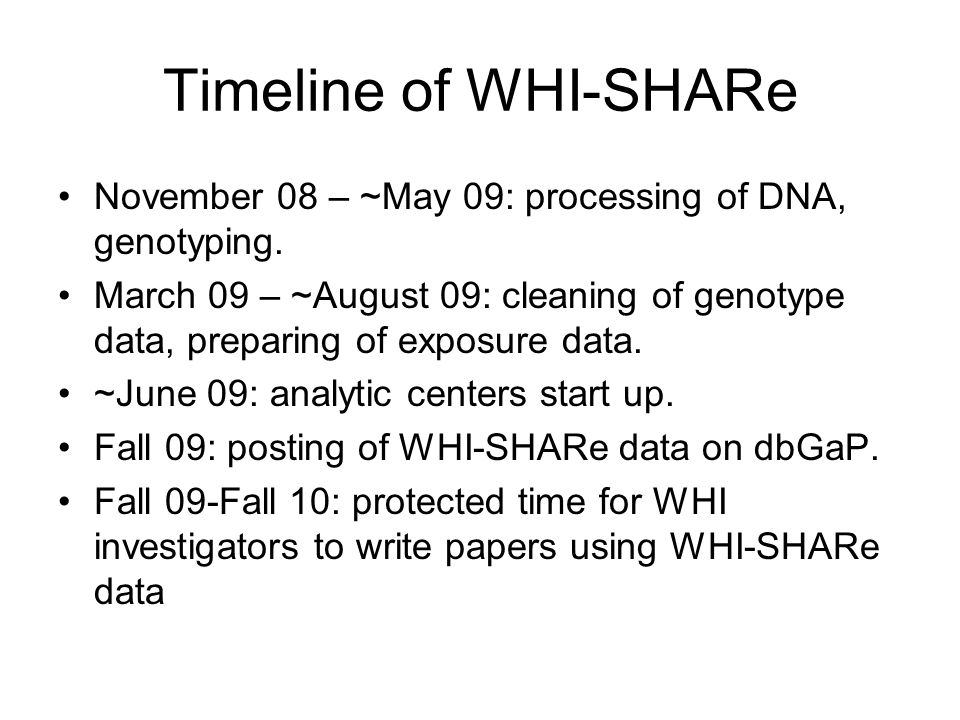 Timeline of WHI-SHARe

• November 08 – ~May 09: processing of DNA, genotyping.
• March 09 – ~August 09: cleaning of genotype data, preparing of exposure data.
• ~June 09: analytic centers start up.
• Fall 09: posting of WHI-SHARe data on dbGaP.
• Fall 09-Fall 10: protected time for WHI investigators to write papers using WHI-SHARe data